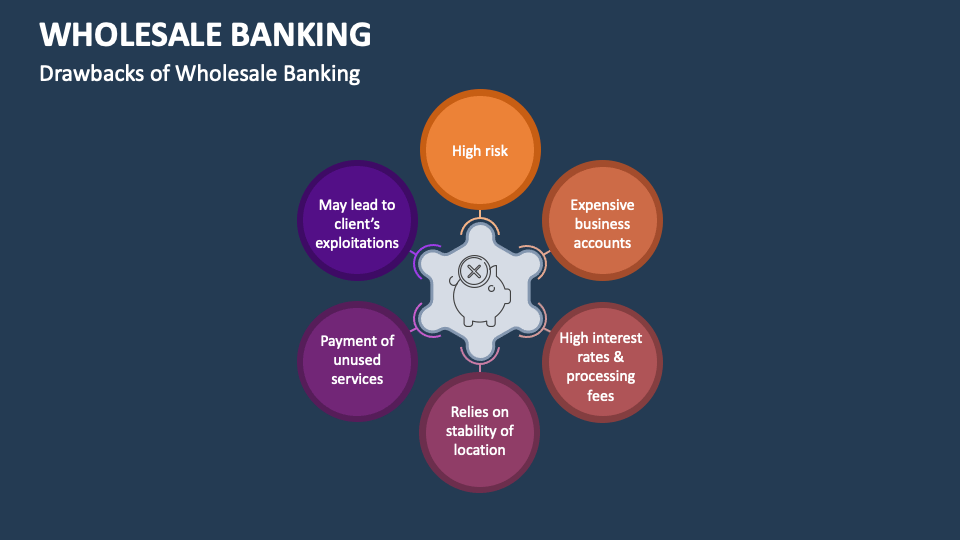 WHOLESALE BANKING
Drawbacks of Wholesale Banking

High risk

Expensive business accounts

High interest rates & processing fees

Relies on stability of location

Payment of unused services

May lead to client's exploitations